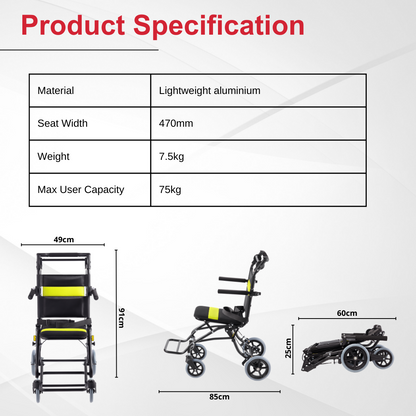 Product Specification

| Material | Lightweight aluminium |
|---|---|
| Seat Width | 470mm |
| Weight | 7.5kg |
| Max User Capacity | 75kg |

49cm

91cm

85cm

60cm

25cm